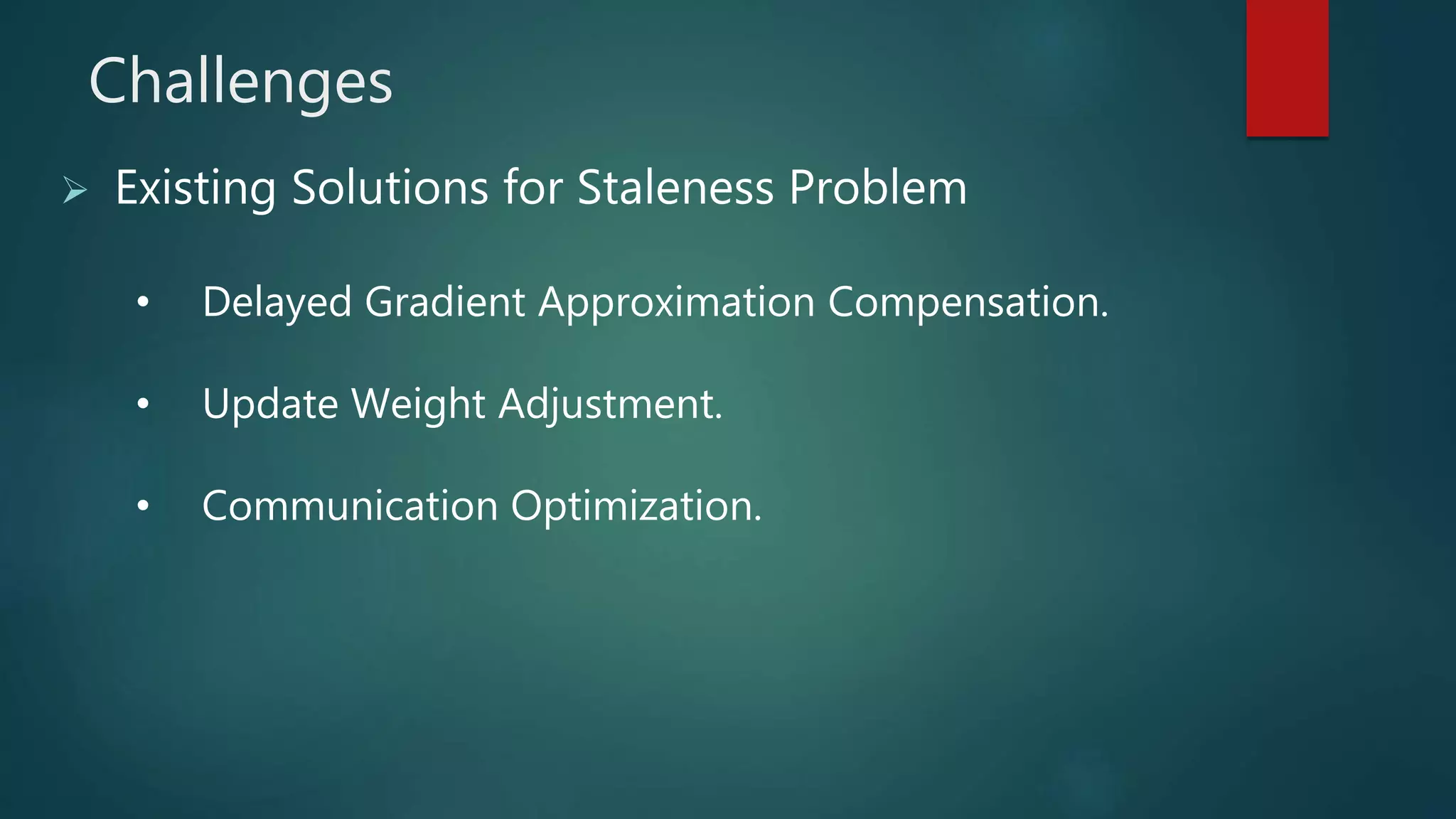 Challenges

➢ Existing Solutions for Staleness Problem

• Delayed Gradient Approximation Compensation.

• Update Weight Adjustment.

• Communication Optimization.